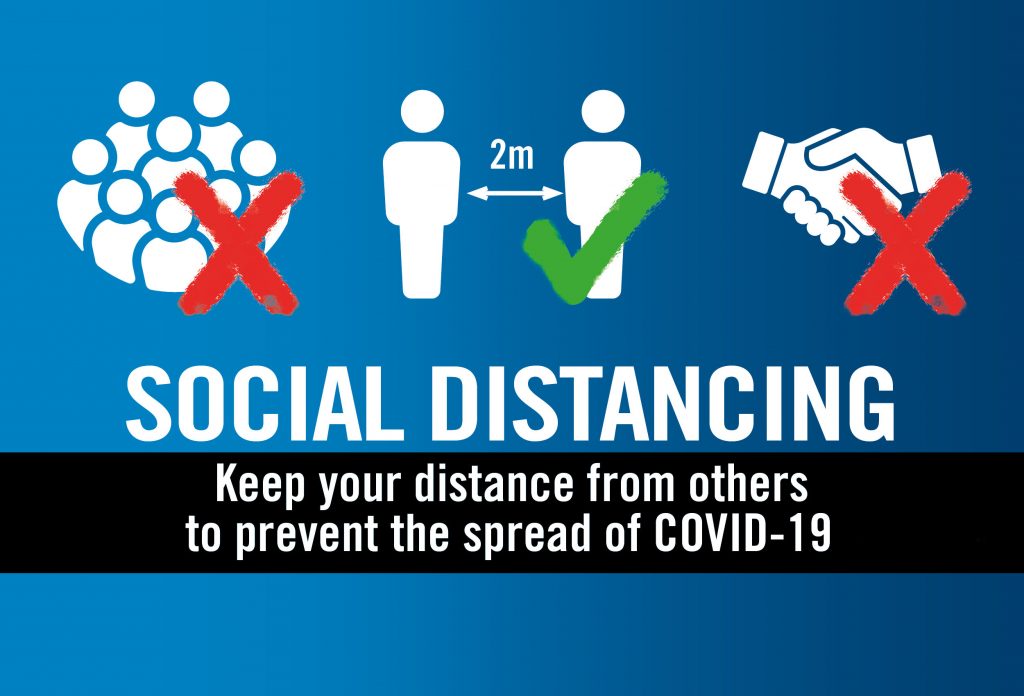 2m

SOCIAL DISTANCING

Keep your distance from others to prevent the spread of COVID-19